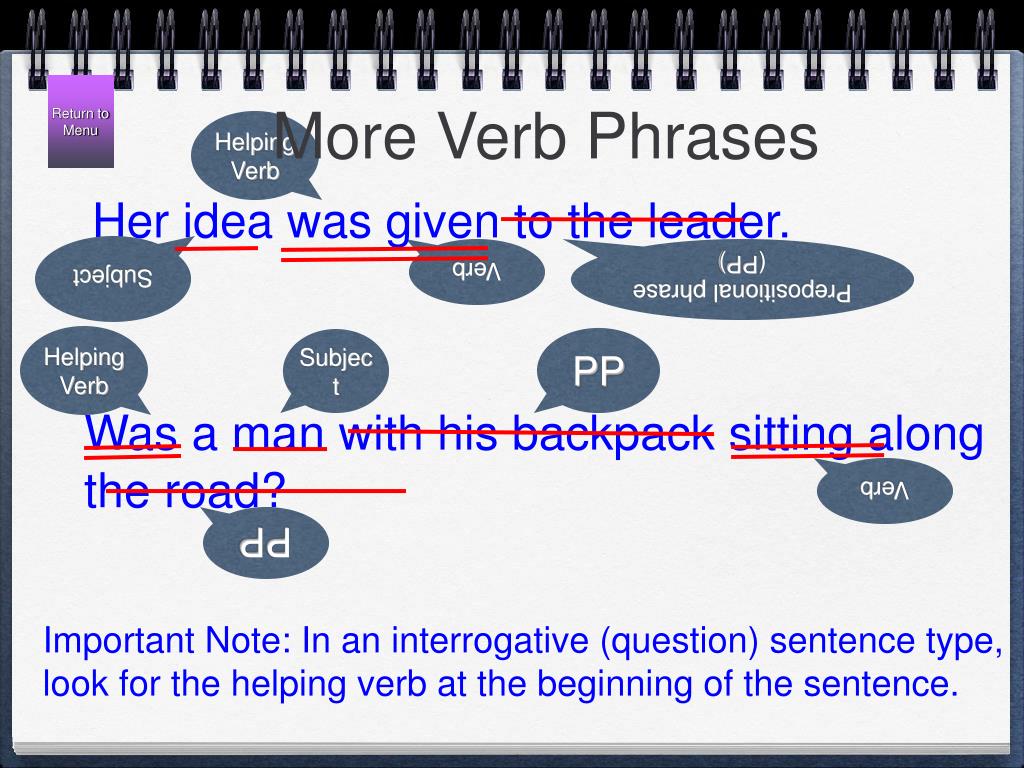 Return to Menu

More Verb Phrases

Helping Verb

Her idea was given to the leader.

Subject

Verb

Prepositional phrase (PP)

Helping Verb

Subject

PP

Was a man with his backpack sitting along the road?

Verb

PP

Important Note: In an interrogative (question) sentence type, look for the helping verb at the beginning of the sentence.